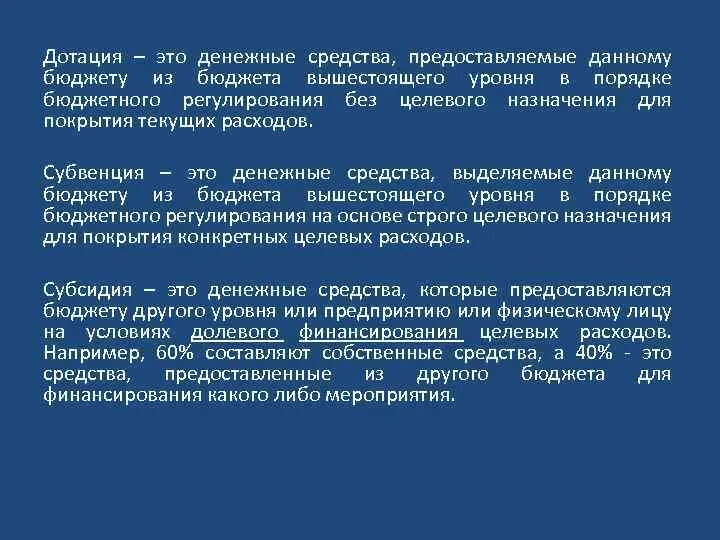 Дотация – это денежные средства, предоставляемые данному бюджету из бюджета вышестоящего уровня в порядке бюджетного регулирования без целевого назначения для покрытия текущих расходов.

Субвенция – это денежные средства, выделяемые данному бюджету из бюджета вышестоящего уровня в порядке бюджетного регулирования на основе строго целевого назначения для покрытия конкретных целевых расходов.

Субсидия – это денежные средства, которые предоставляются бюджету другого уровня или предприятию или физическому лицу на условиях долевого финансирования целевых расходов. Например, 60% составляют собственные средства, а 40% - это средства, предоставленные из другого бюджета для финансирования какого либо мероприятия.